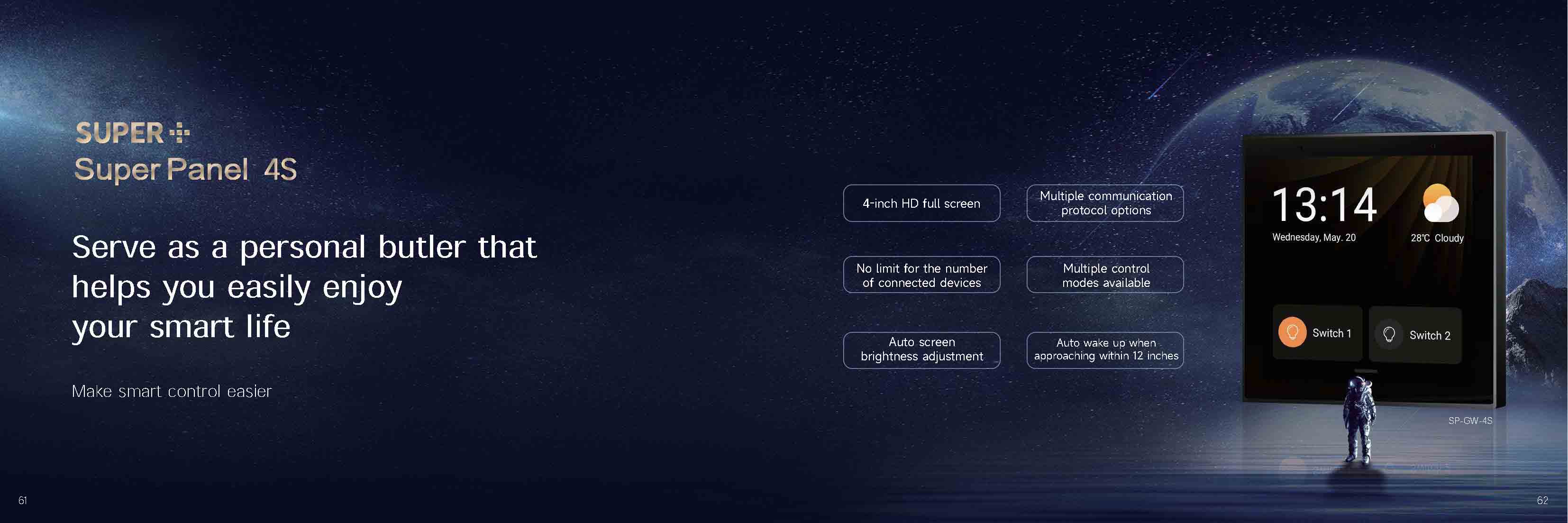 SUPER
Super Panel 4S

Serve as a personal butler that helps you easily enjoy your smart life

Make smart control easier

4-inch HD full screen

Multiple communication protocol options

No limit for the number of connected devices

Multiple control modes available

Auto screen brightness adjustment

Auto wake up when approaching within 12 inches

13:14
Wednesday, May. 20
28℃ Cloudy
Switch 1
Switch 2

SP-GW-4S

61

62